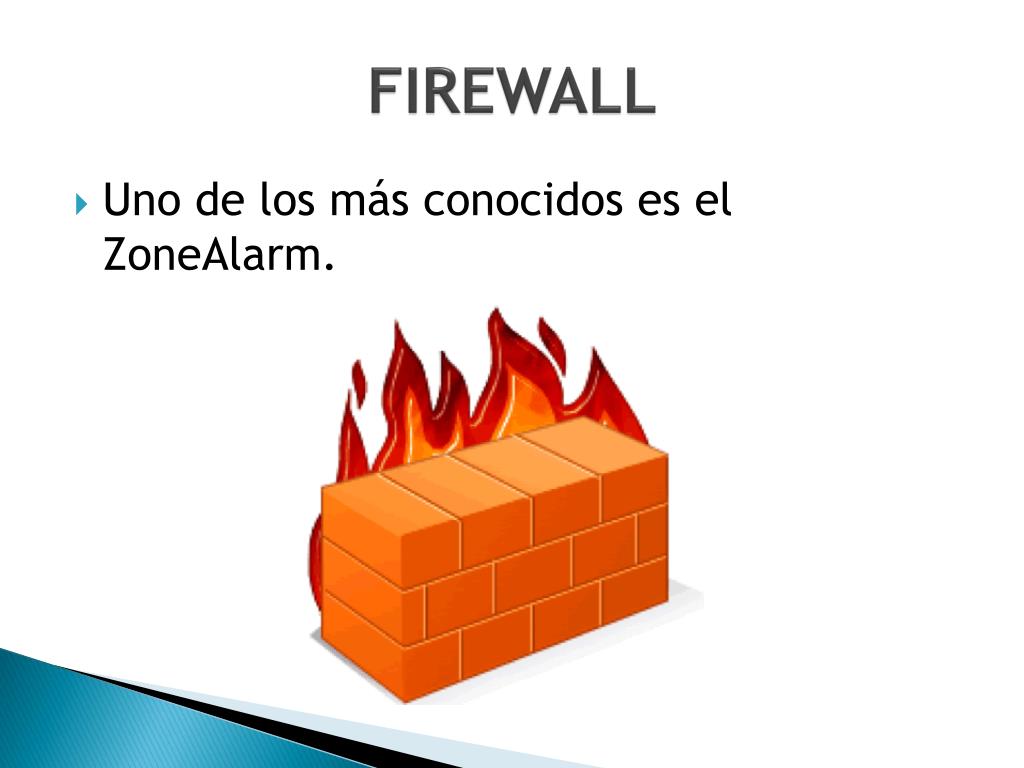 FIREWALL

Uno de los más conocidos es el ZoneAlarm.